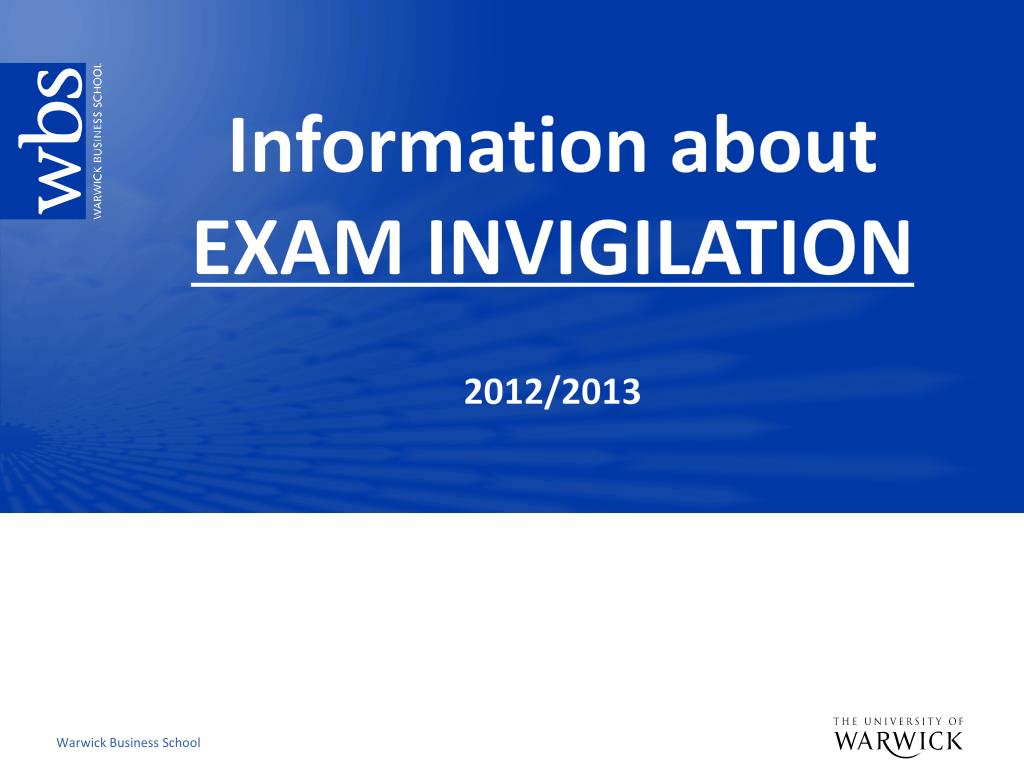 wbs
WARWICK BUSINESS SCHOOL

Information about
EXAM INVIGILATION

2012/2013

Warwick Business School

THE UNIVERSITY OF
WARWICK